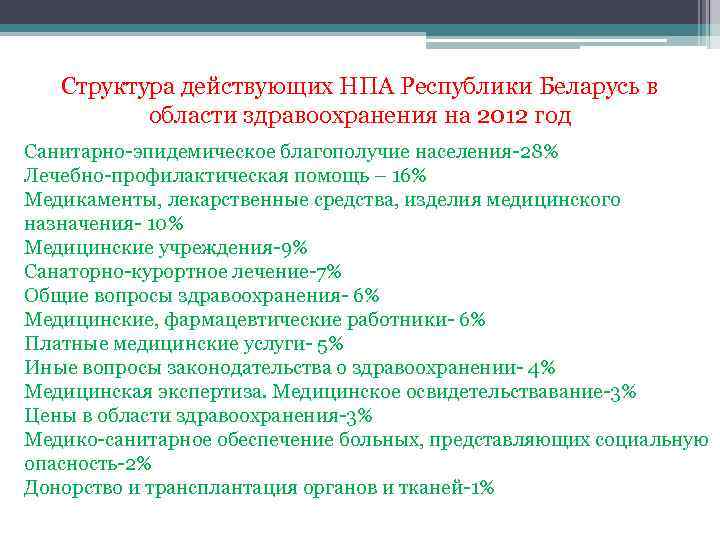 Структура действующих НПА Республики Беларусь в области здравоохранения на 2012 год

Санитарно-эпидемическое благополучие населения-28%
Лечебно-профилактическая помощь – 16%
Медикаменты, лекарственные средства, изделия медицинского назначения- 10%
Медицинские учреждения-9%
Санаторно-курортное лечение-7%
Общие вопросы здравоохранения- 6%
Медицинские, фармацевтические работники- 6%
Платные медицинские услуги- 5%
Иные вопросы законодательства о здравоохранении- 4%
Медицинская экспертиза. Медицинское освидетельствавание-3%
Цены в области здравоохранения-3%
Медико-санитарное обеспечение больных, представляющих социальную опасность-2%
Донорство и трансплантация органов и тканей-1%